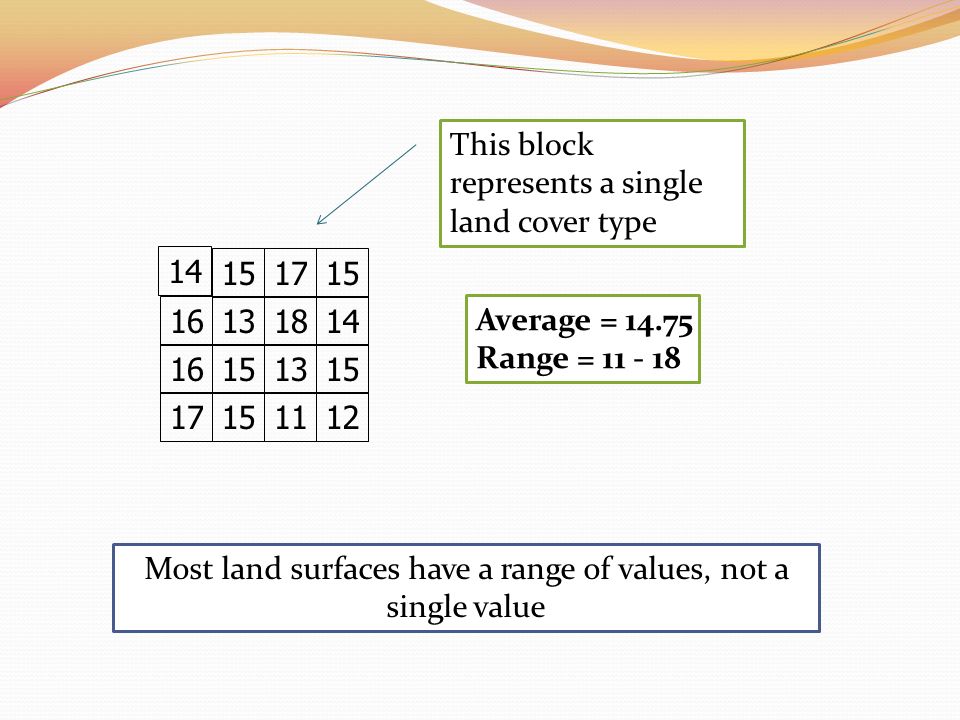 This block represents a single land cover type

| 14 | 15 | 17 | 15 |
|---|---|---|---|
| 16 | 13 | 18 | 14 |
| 16 | 15 | 13 | 15 |
| 17 | 15 | 11 | 12 |

Average = 14.75
Range = 11 - 18

Most land surfaces have a range of values, not a single value